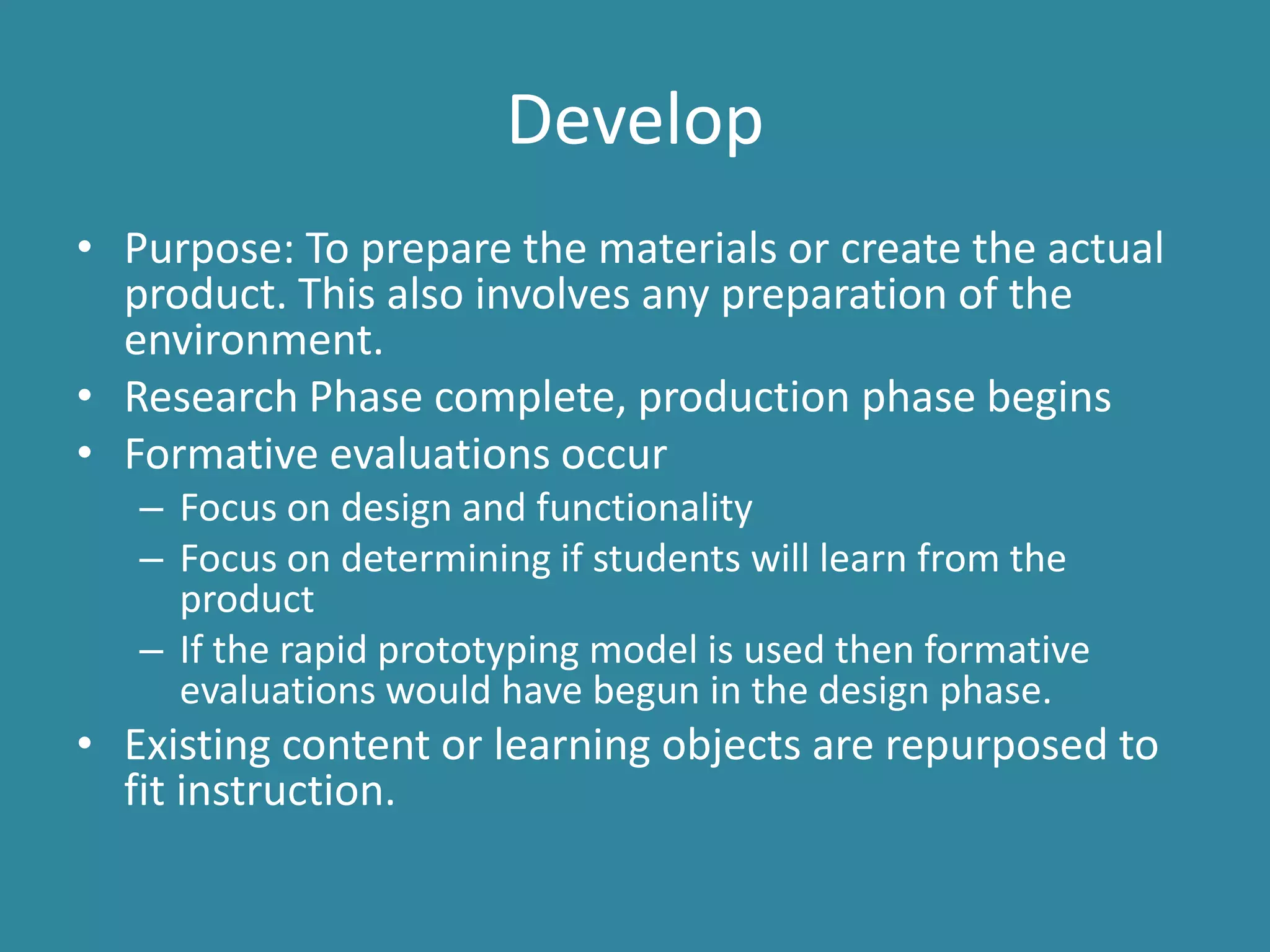 Develop

• Purpose: To prepare the materials or create the actual product. This also involves any preparation of the environment.
• Research Phase complete, production phase begins
• Formative evaluations occur
– Focus on design and functionality
– Focus on determining if students will learn from the product
– If the rapid prototyping model is used then formative evaluations would have begun in the design phase.
• Existing content or learning objects are repurposed to fit instruction.